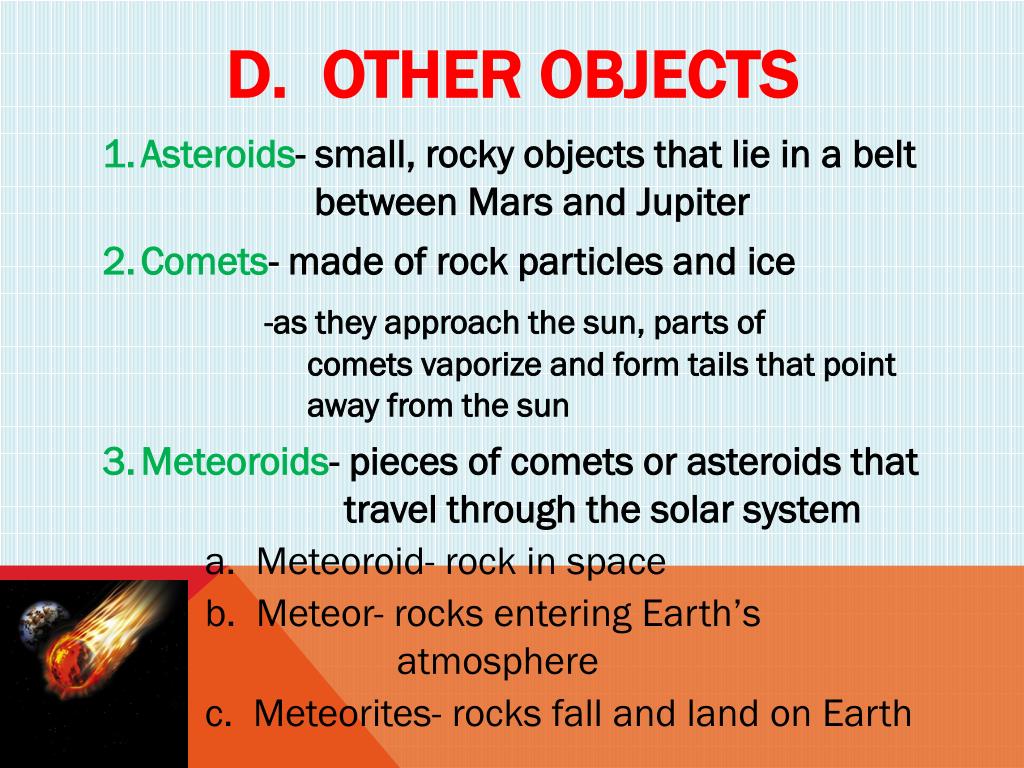 D. OTHER OBJECTS

1. Asteroids- small, rocky objects that lie in a belt between Mars and Jupiter

2. Comets- made of rock particles and ice

-as they approach the sun, parts of comets vaporize and form tails that point away from the sun

3. Meteoroids- pieces of comets or asteroids that travel through the solar system

a. Meteoroid- rock in space

b. Meteor- rocks entering Earth's atmosphere

c. Meteorites- rocks fall and land on Earth